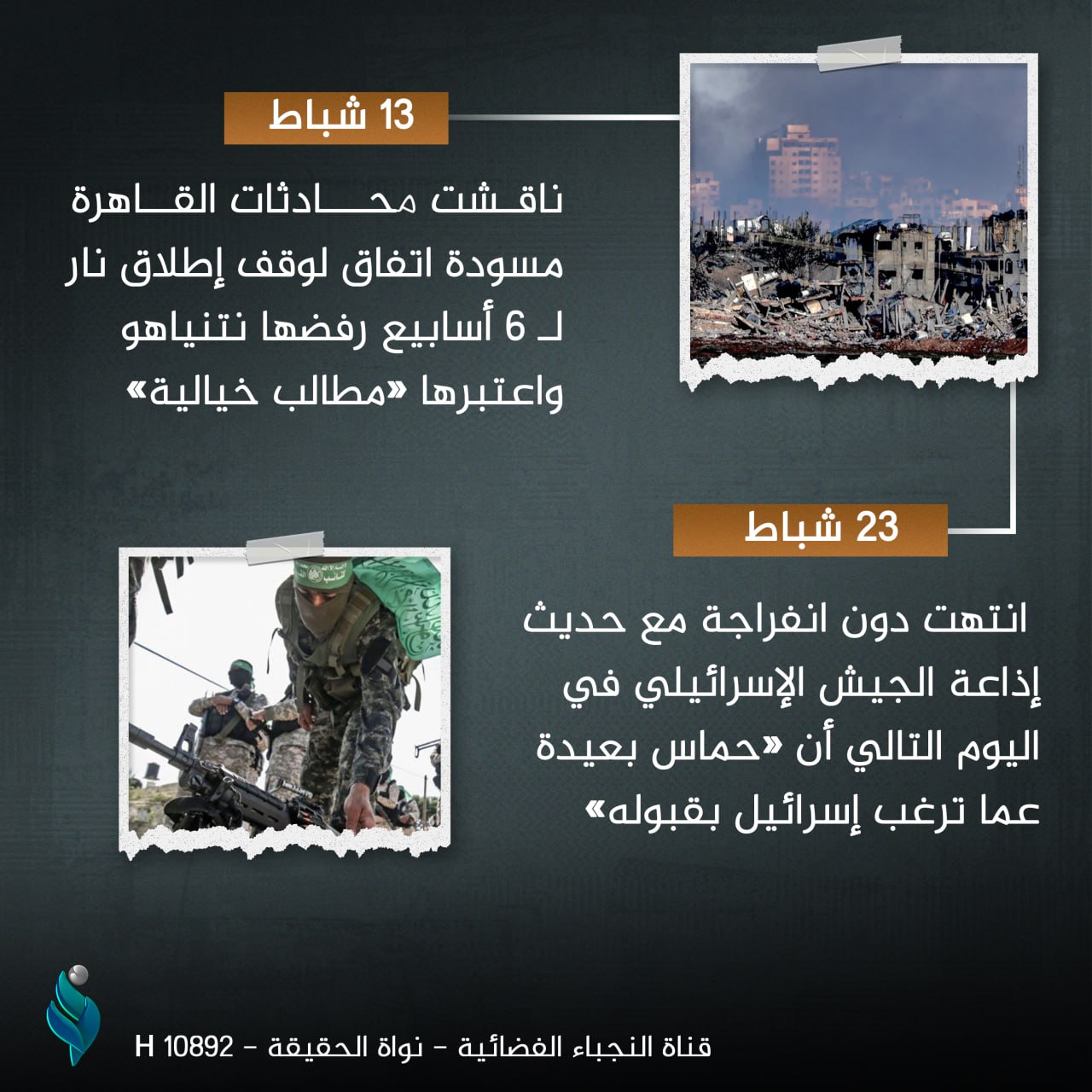 13 شباط

ناقشت محادثات القاهرة مسودة اتفاق لوقف إطلاق نار لـ 6 أسابيع رفضها نتنياهو واعتبرها «مطالب خيالية»

23 شباط

انتهت دون انفراجة مع حديث إذاعة الجيش الإسرائيلي في اليوم التالي أن «حماس بعيدة عما ترغب إسرائيل بقبوله»

قناة النجباء الفضائية - نواة الحقيقة - H 10892